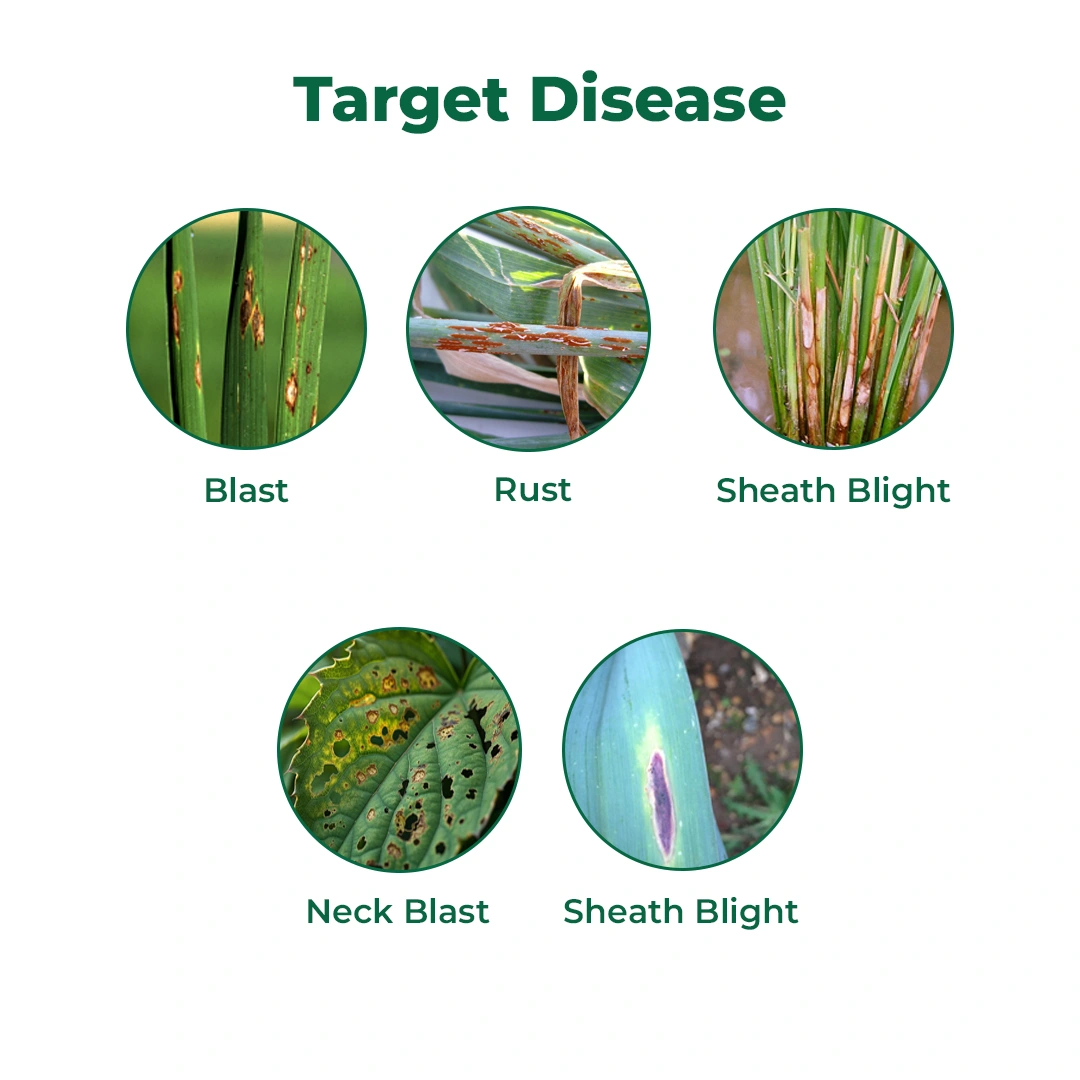 Target Disease

Blast

Rust

Sheath Blight

Neck Blast

Sheath Blight